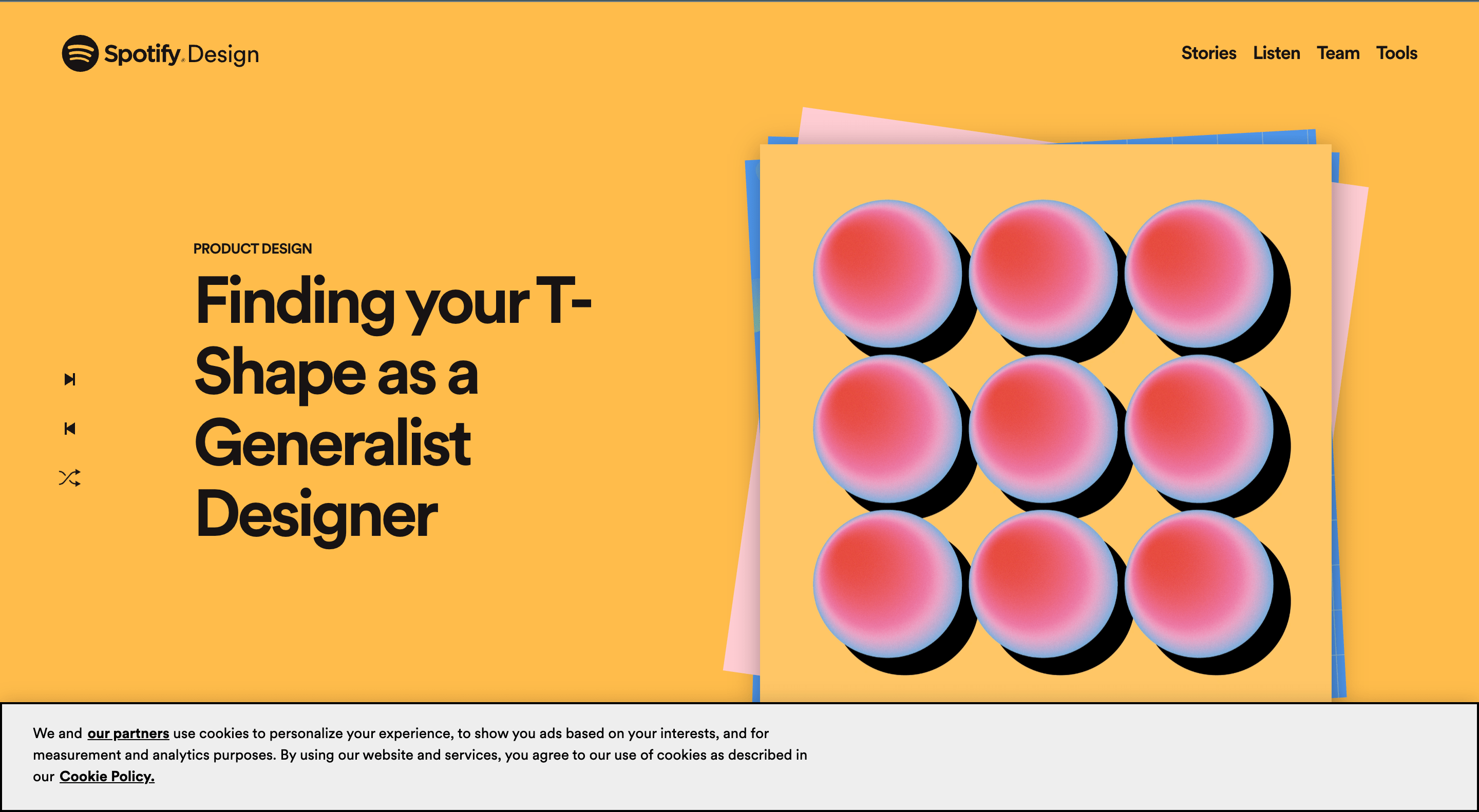 Spotify.Design

Stories Listen Team Tools

PRODUCT DESIGN

Finding your T-Shape as a Generalist Designer

We and our partners use cookies to personalize your experience, to show you ads based on your interests, and for measurement and analytics purposes. By using our website and services, you agree to our use of cookies as described in our Cookie Policy.